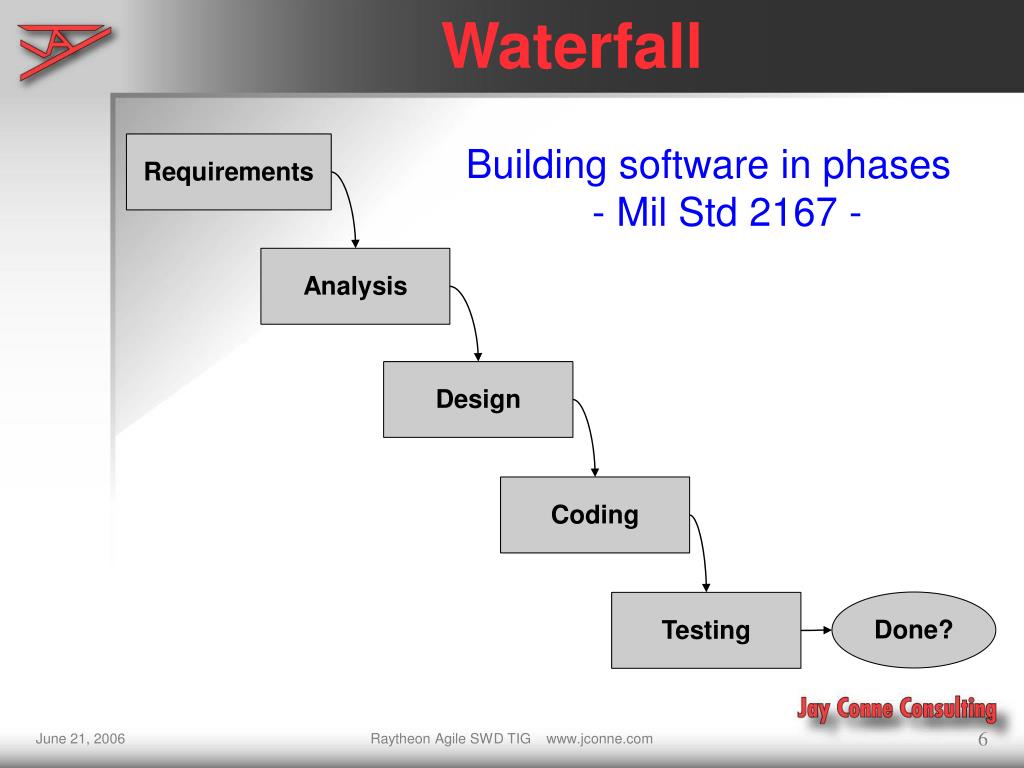 Waterfall

Building software in phases
- Mil Std 2167 -

Requirements

Analysis

Design

Coding

Testing

Done?

Jay Conne Consulting

June 21, 2006

Raytheon Agile SWD TIG www.jconne.com

6